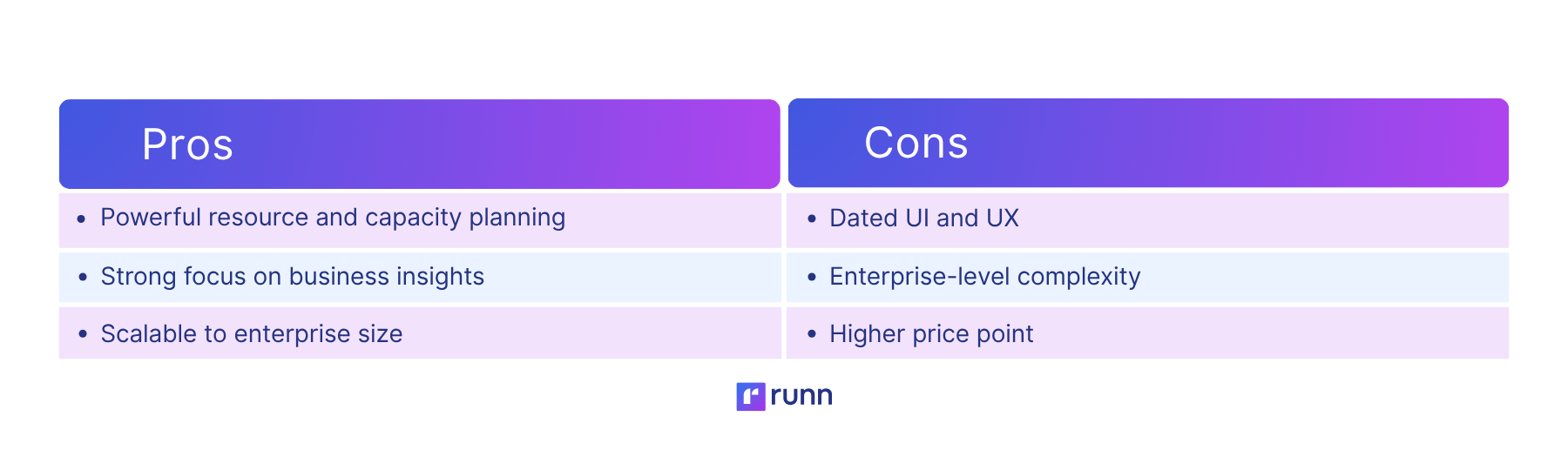 | Pros | Cons |
|---|---|
| • Powerful resource and capacity planning | • Dated UI and UX |
| • Strong focus on business insights | • Enterprise-level complexity |
| • Scalable to enterprise size | • Higher price point |

runn